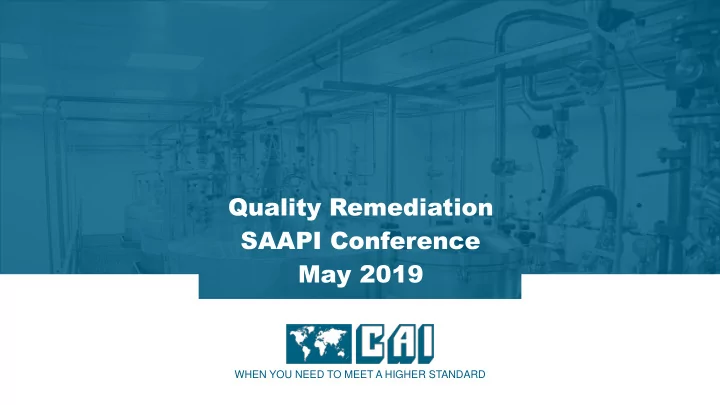 Quality Remediation
SAAPI Conference
May 2019

CAI

WHEN YOU NEED TO MEET A HIGHER STANDARD